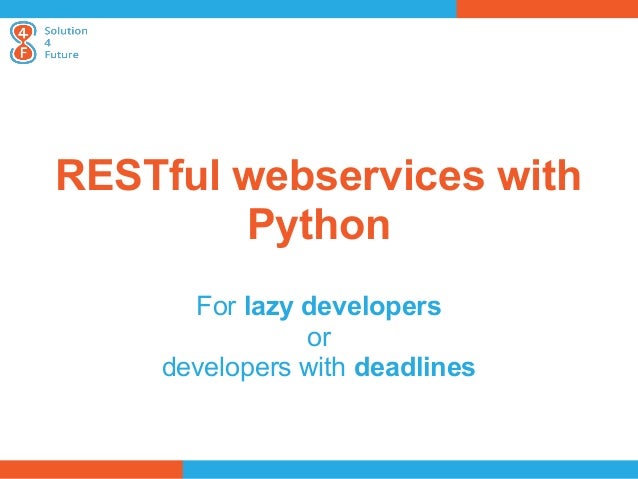 4
F
Solution
4
Future

RESTful webservices with Python

For lazy developers
or
developers with deadlines